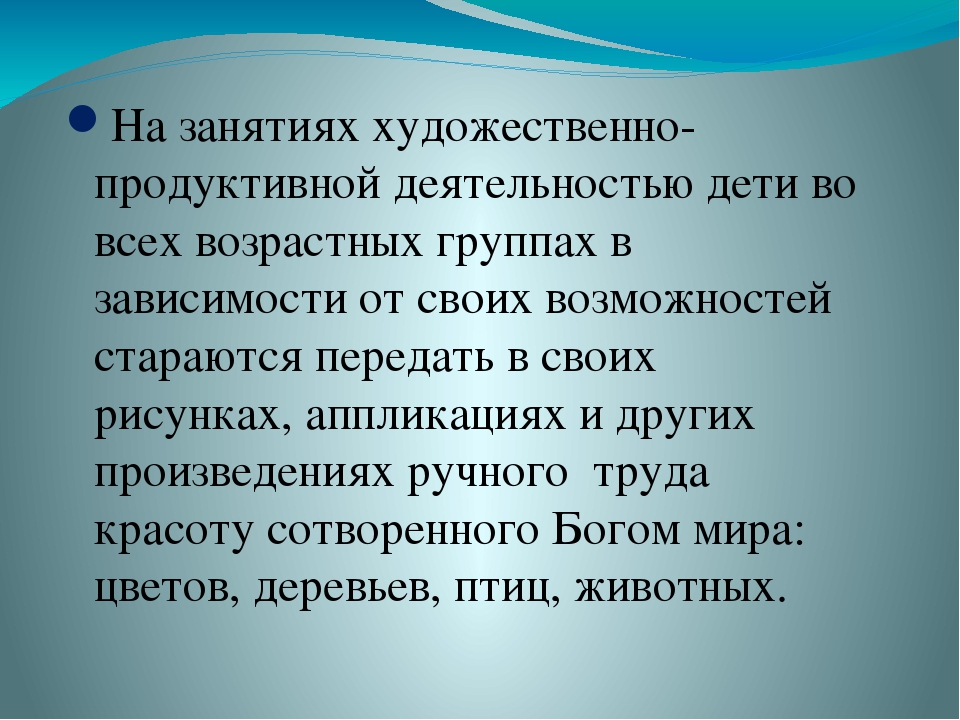 На занятиях художественно-продуктивной деятельностью дети во всех возрастных группах в зависимости от своих возможностей стараются передать в своих рисунках, аппликациях и других произведениях ручного труда красоту сотворенного Богом мира: цветов, деревьев, птиц, животных.